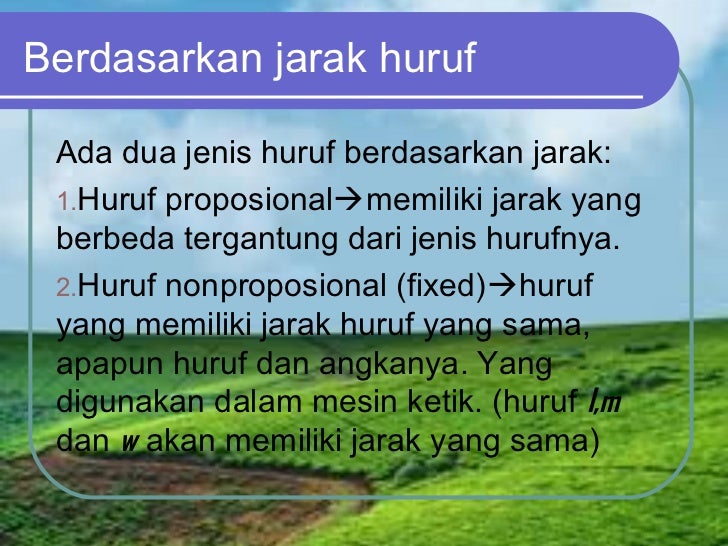 Berdasarkan jarak huruf

Ada dua jenis huruf berdasarkan jarak:

1.Huruf proposional→memiliki jarak yang berbeda tergantung dari jenis hurufnya.

2.Huruf nonproposional (fixed)→huruf yang memiliki jarak huruf yang sama, apapun huruf dan angkanya. Yang digunakan dalam mesin ketik. (huruf l,m dan w akan memiliki jarak yang sama)